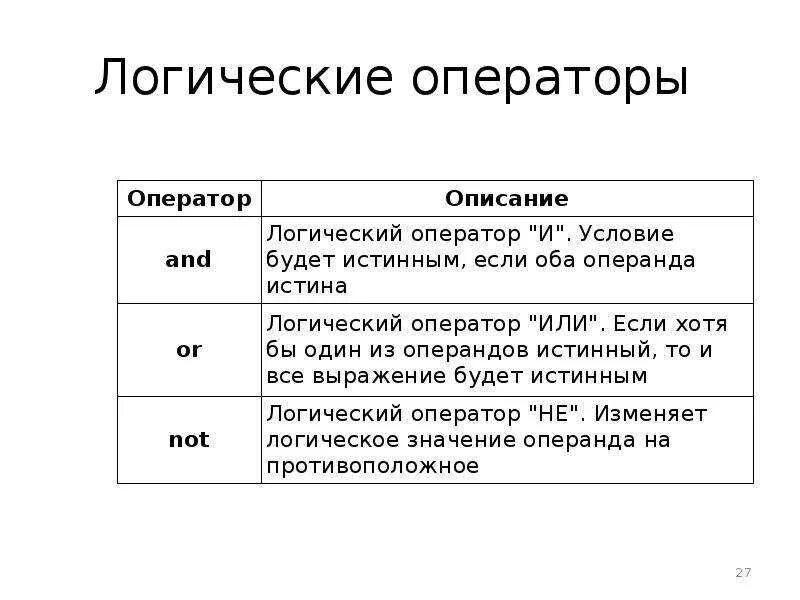 Логические операторы

| Оператор | Описание |
|---|---|
| and | Логический оператор "И". Условие будет истинным, если оба операнда истина |
| or | Логический оператор "ИЛИ". Если хотя бы один из операндов истинный, то и все выражение будет истинным |
| not | Логический оператор "НЕ". Изменяет логическое значение операнда на противоположное |

27